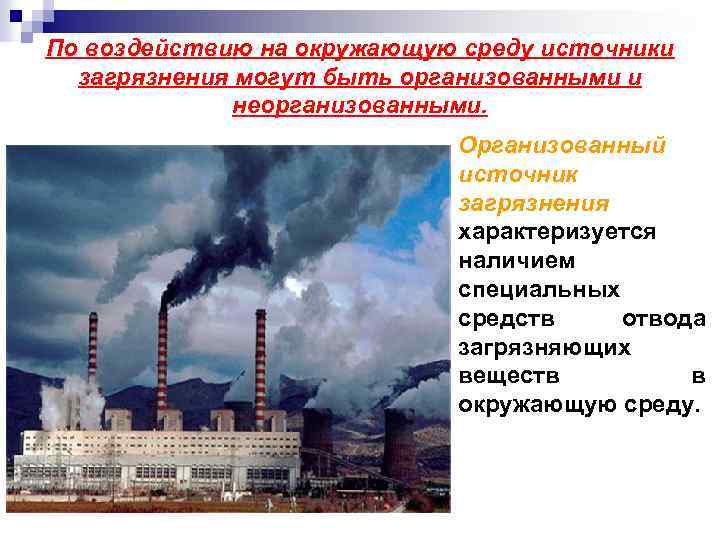 По воздействию на окружающую среду источники загрязнения могут быть организованными и неорганизованными.

Организованный источник загрязнения характеризуется наличием специальных средств отвода загрязняющих веществ в окружающую среду.